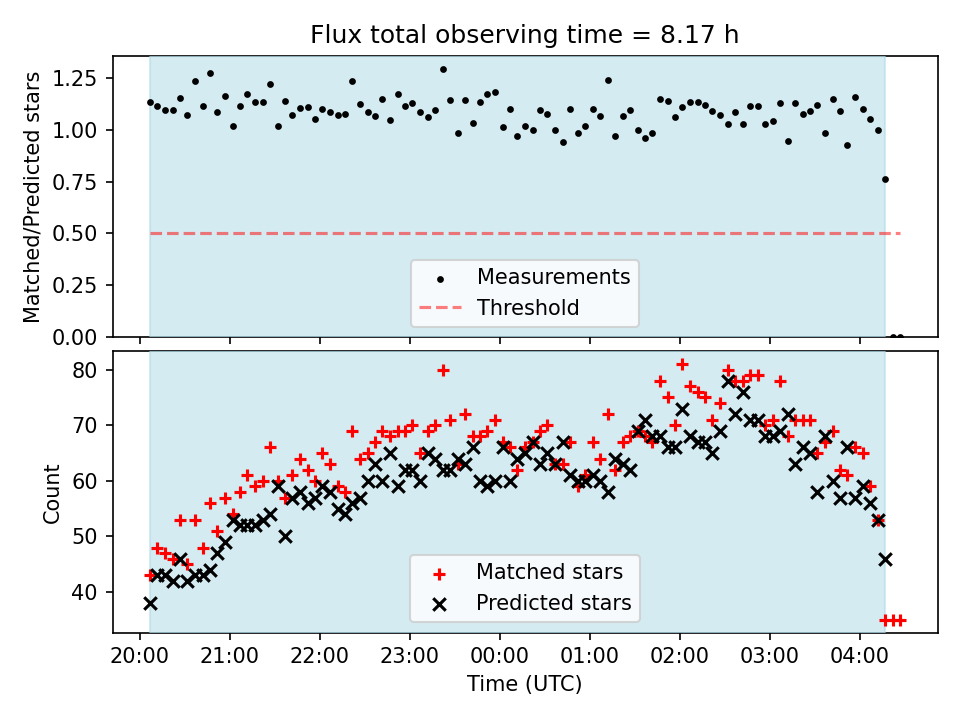 Flux total observing time = 8.17 h

Matched/Predicted stars

1.25
1.00
0.75
0.50
0.25
0.00

Measurements
Threshold

Count

80
70
60
50
40

Matched stars
Predicted stars

20:00
21:00
22:00
23:00
00:00
01:00
02:00
03:00
04:00

Time (UTC)